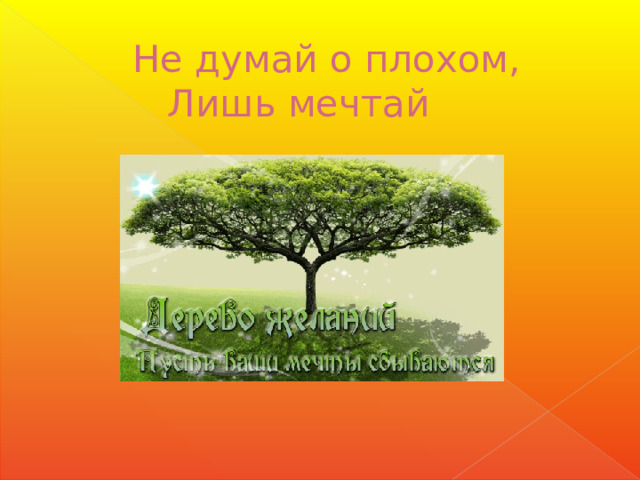 Не думай о плохом,
Лишь мечтай

Дерево желаний
Пусть ваши мечты сбываются